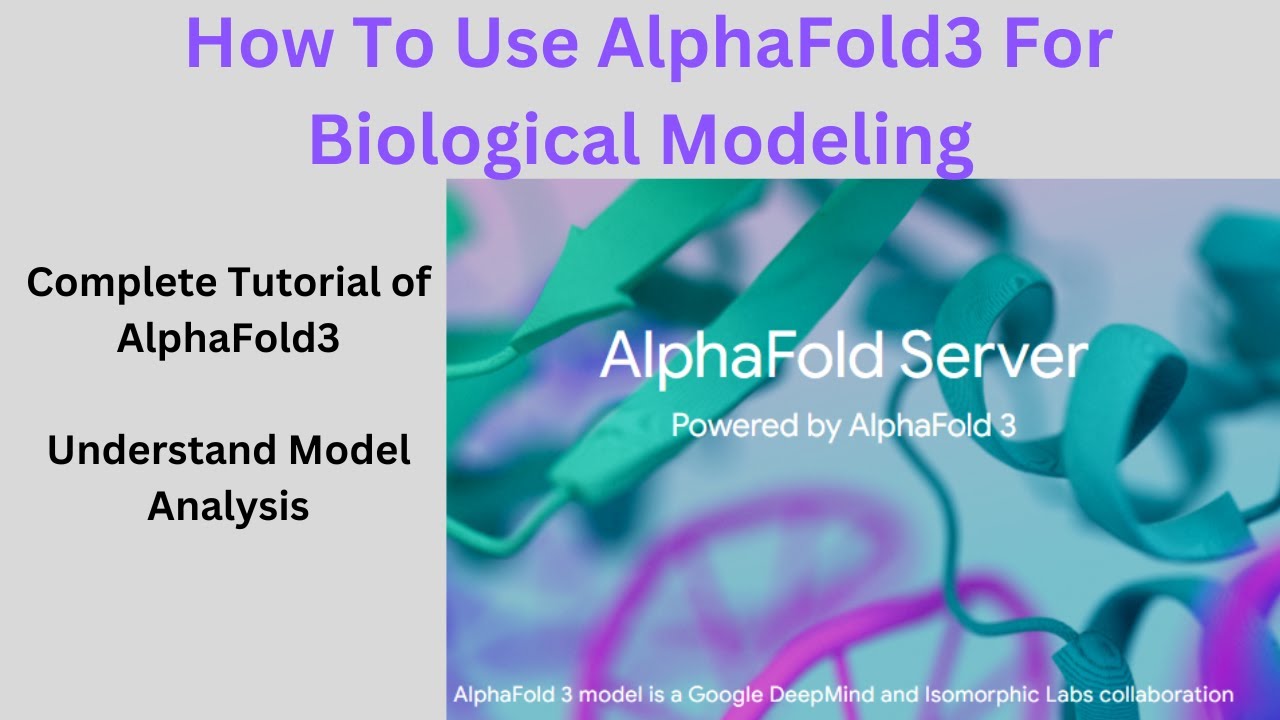 How To Use AlphaFold3 For Biological Modeling

Complete Tutorial of AlphaFold3

Understand Model Analysis

AlphaFold Server

Powered by AlphaFold 3

AlphaFold 3 model is a Google DeepMind and Isomorphic Labs collaboration